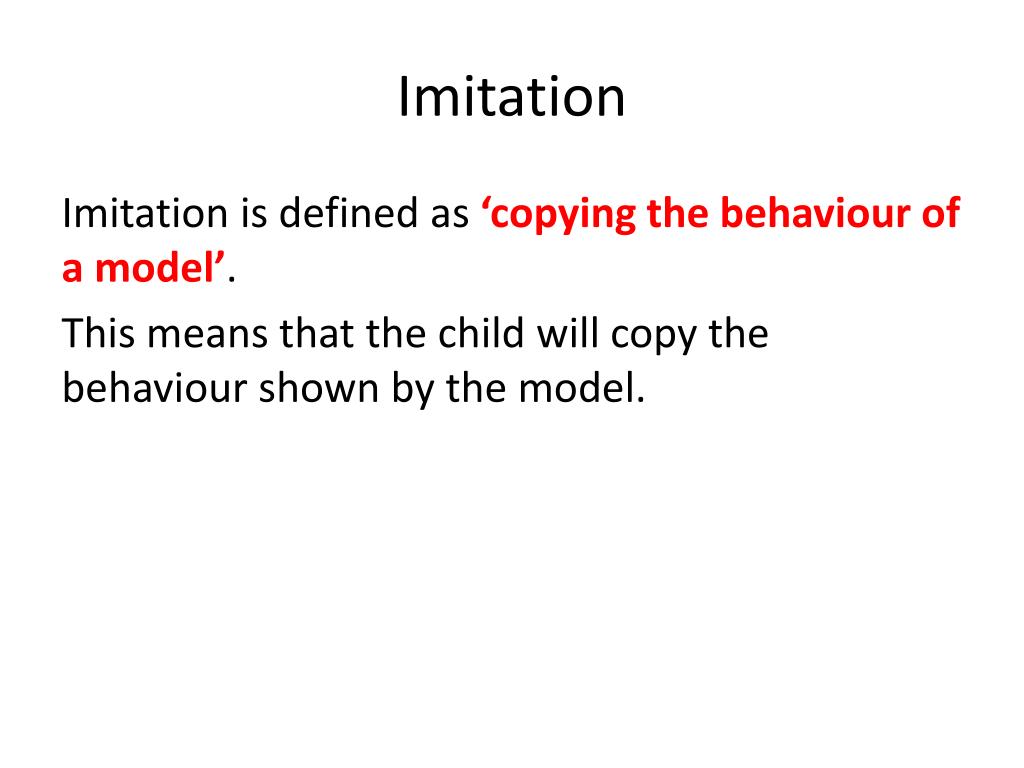 Imitation

Imitation is defined as ‘copying the behaviour of a model’.

This means that the child will copy the behaviour shown by the model.